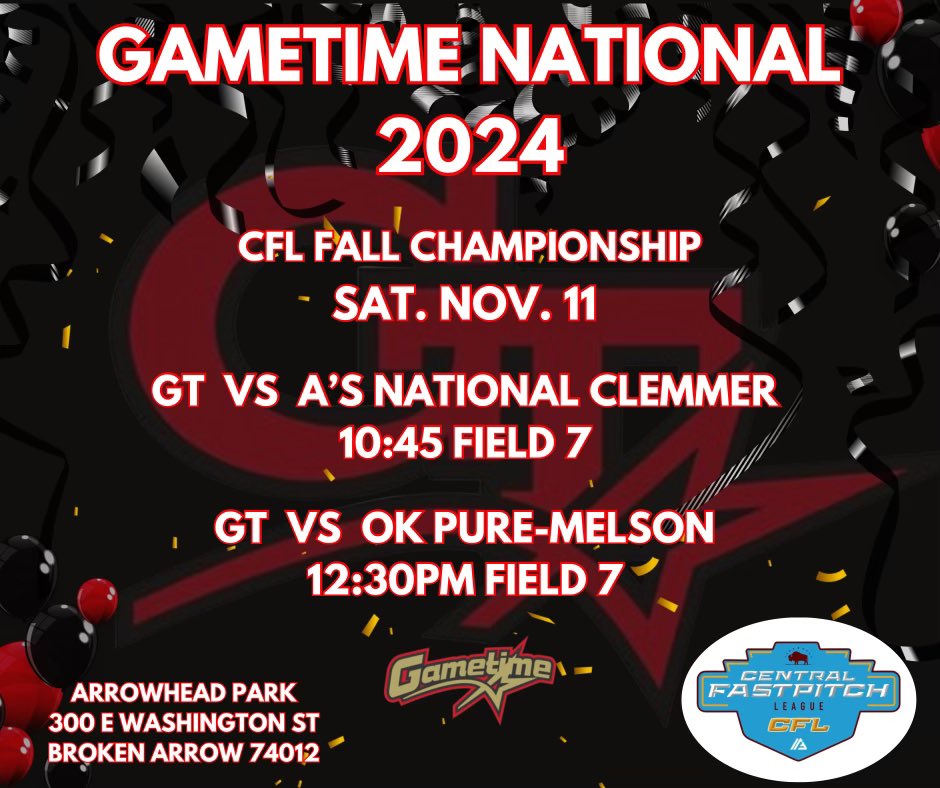 GAMETIME NATIONAL 2024

CFL FALL CHAMPIONSHIP
SAT. NOV. 11

GT VS A'S NATIONAL CLEMMER
10:45 FIELD 7

GT VS OK PURE-MELSON
12:30PM FIELD 7

ARROWHEAD PARK
300 E WASHINGTON ST
BROKEN ARROW 74012

Gametime

CENTRAL FASTPITCH LEAGUE
CFL